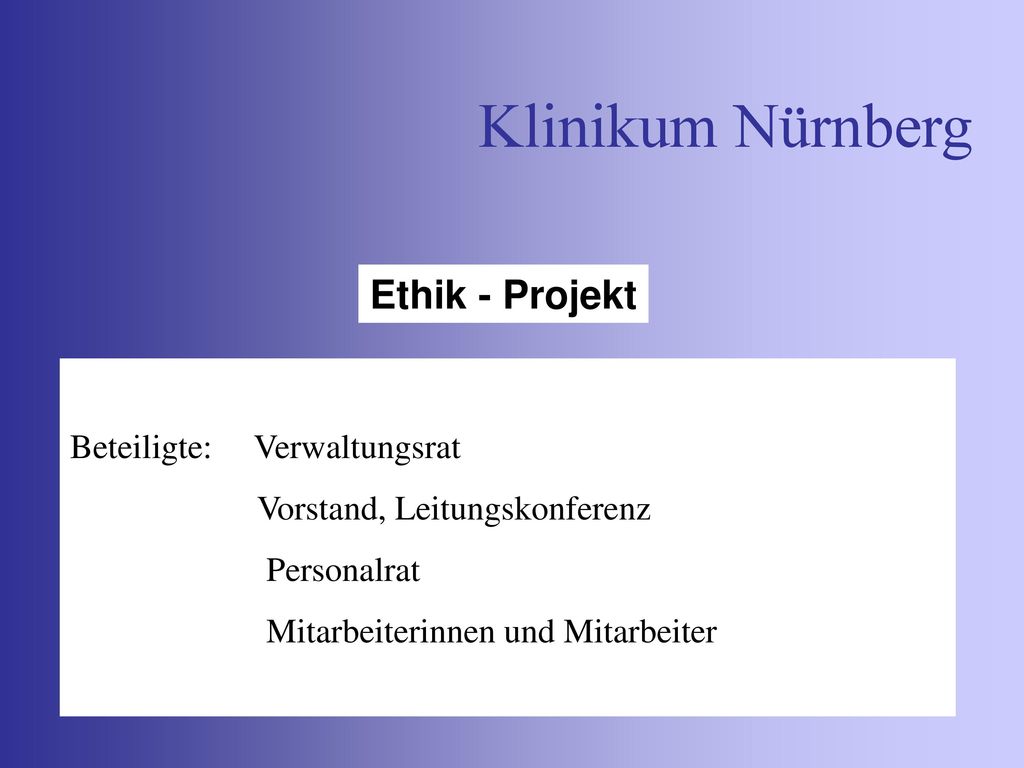 Klinikum Nürnberg

Ethik - Projekt

Beteiligte: Verwaltungsrat
Vorstand, Leitungskonferenz
Personalrat
Mitarbeiterinnen und Mitarbeiter